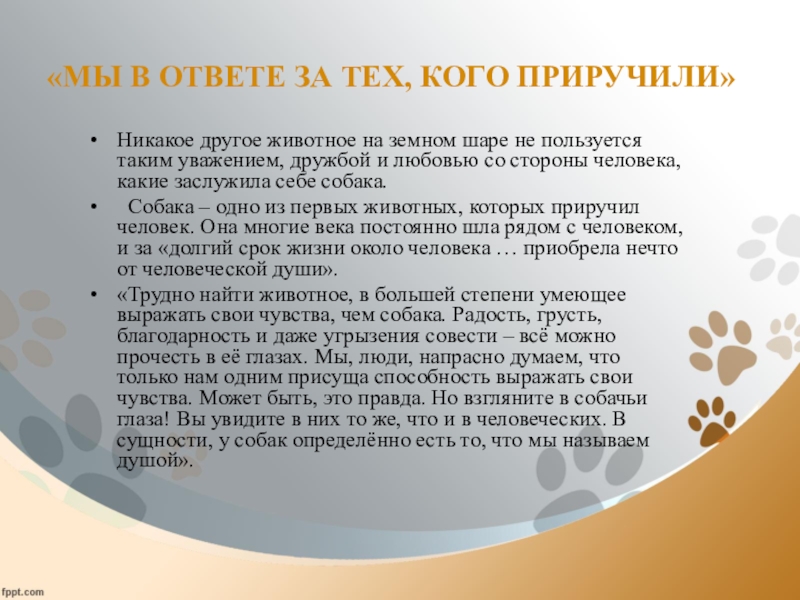 «МЫ В ОТВЕТЕ ЗА ТЕХ, КОГО ПРИРУЧИЛИ»

• Никакое другое животное на земном шаре не пользуется таким уважением, дружбой и любовью со стороны человека, какие заслужила себе собака.

• Собака – одно из первых животных, которых приручил человек. Она многие века постоянно шла рядом с человеком, и за «долгий срок жизни около человека … приобрела нечто от человеческой души».

• «Трудно найти животное, в большей степени умеющее выражать свои чувства, чем собака. Радость, грусть, благодарность и даже угрызения совести – всё можно прочесть в её глазах. Мы, люди, напрасно думаем, что только нам одним присуща способность выражать свои чувства. Может быть, это правда. Но взгляните в собачьи глаза! Вы увидите в них то же, что и в человеческих. В сущности, у собак определённо есть то, что мы называем душой».

fppt.com